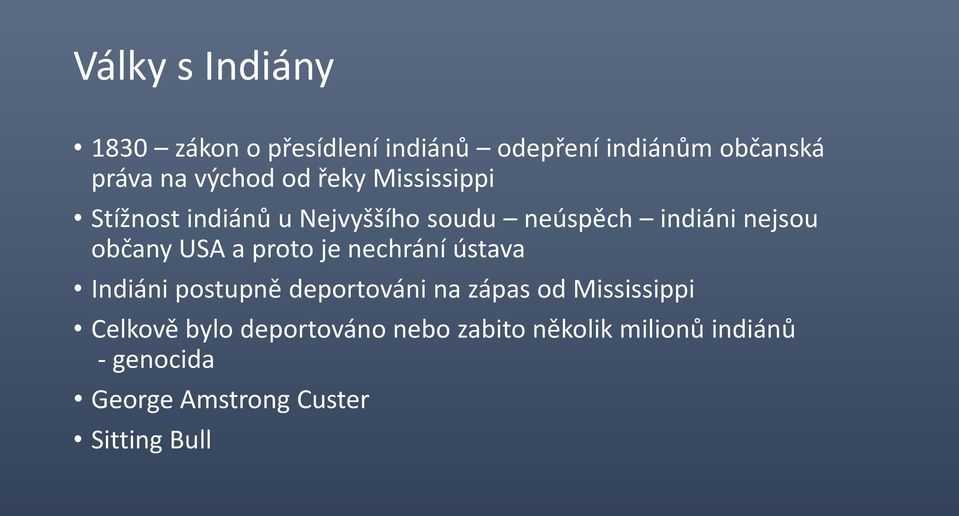 Války s Indiány

• 1830 – zákon o přesídlení indiánů – odepření indiánům občanská práva na východ od řeky Mississippi
• Stížnost indiánů u Nejvyššího soudu – neúspěch – indiáni nejsou občany USA a proto je nechrání ústava
• Indiáni postupně deportováni na zápas od Mississippi
• Celkově bylo deportováno nebo zabito několik milionů indiánů - genocida
• George Amstrong Custer
• Sitting Bull